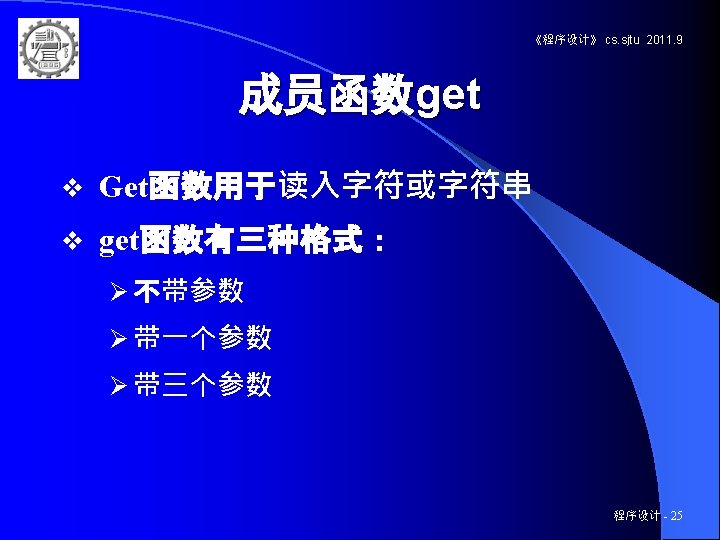 《程序设计》 cs.sjtu 2011.9

成员函数get

❖ Get函数用于读入字符或字符串

❖ get函数有三种格式：

➢ 不带参数

➢ 带一个参数

➢ 带三个参数

程序设计 - 25